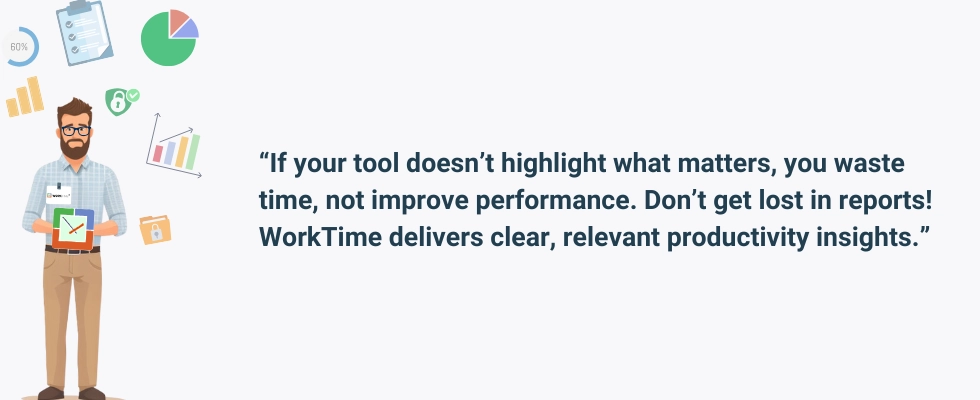 60%

“If your tool doesn’t highlight what matters, you waste time, not improve performance. Don’t get lost in reports! WorkTime delivers clear, relevant productivity insights.”